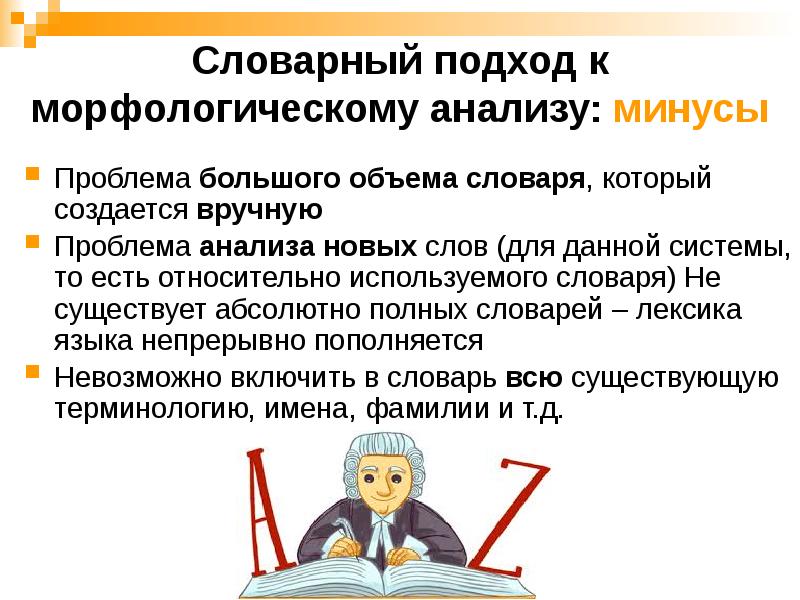 Словарный подход к морфологическому анализу: минусы

Проблема большого объема словаря, который создается вручную

Проблема анализа новых слов (для данной системы, то есть относительно используемого словаря) Не существует абсолютно полных словарей – лексика языка непрерывно пополняется

Невозможно включить в словарь всю существующую терминологию, имена, фамилии и т.д.

A

Z